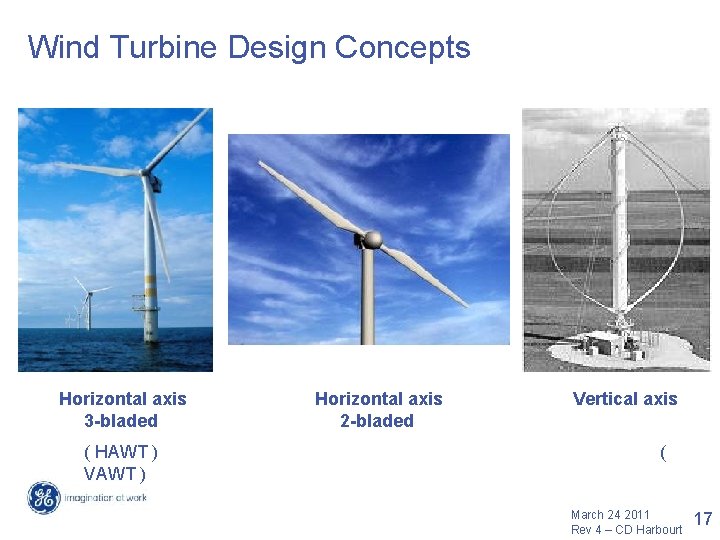 Wind Turbine Design Concepts

Horizontal axis
3-bladed

Horizontal axis
2-bladed

Vertical axis

( HAWT )

(
VAWT )

imagination at work

March 24 2011
Rev 4 – CD Harbourt

17